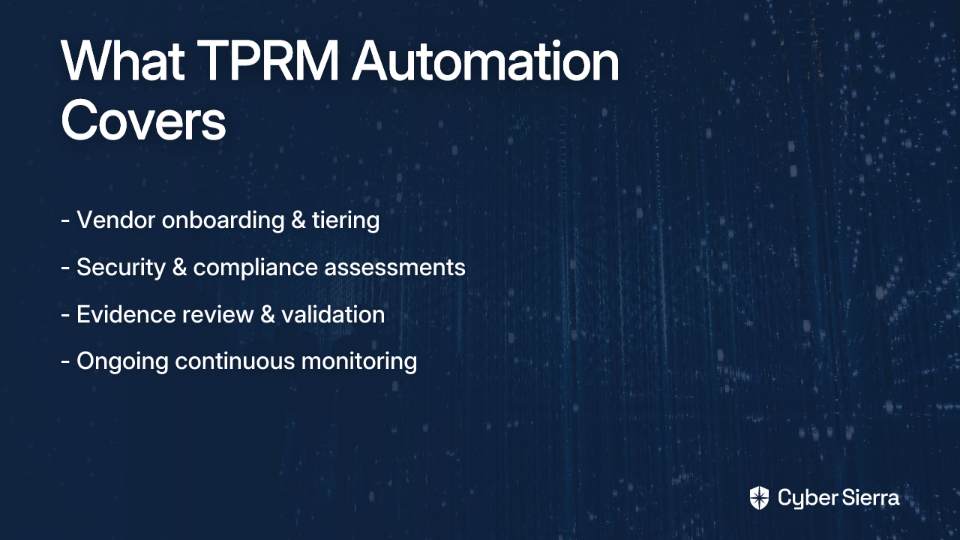 What TPRM Automation Covers

- Vendor onboarding & tiering
- Security & compliance assessments
- Evidence review & validation
- Ongoing continuous monitoring

Cyber Sierra